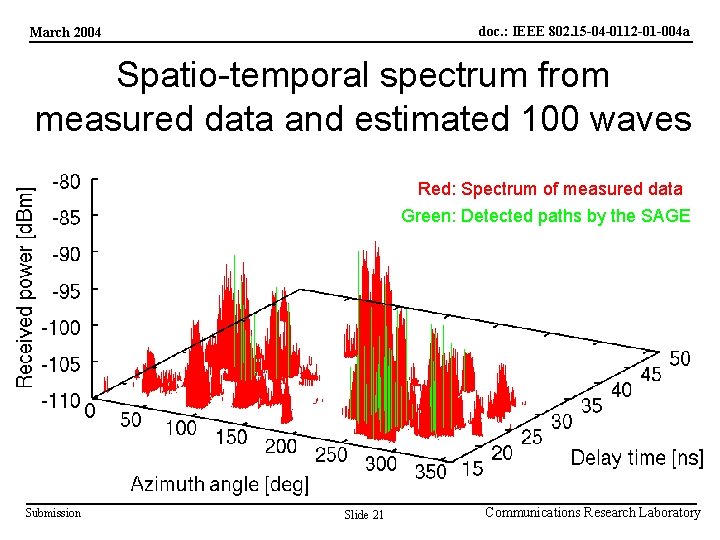 March 2004

doc.: IEEE 802.15-04-0112-01-004a

Spatio-temporal spectrum from measured data and estimated 100 waves

Red: Spectrum of measured data

Green: Detected paths by the SAGE

Received power [dBm]

-80
-85
-90
-95
-100
-105
-110

0
50
100
150
200
250
300
350

Azimuth angle [deg]

15
20
25
30
35
40
45
50

Delay time [ns]

Submission

Slide 21

Communications Research Laboratory